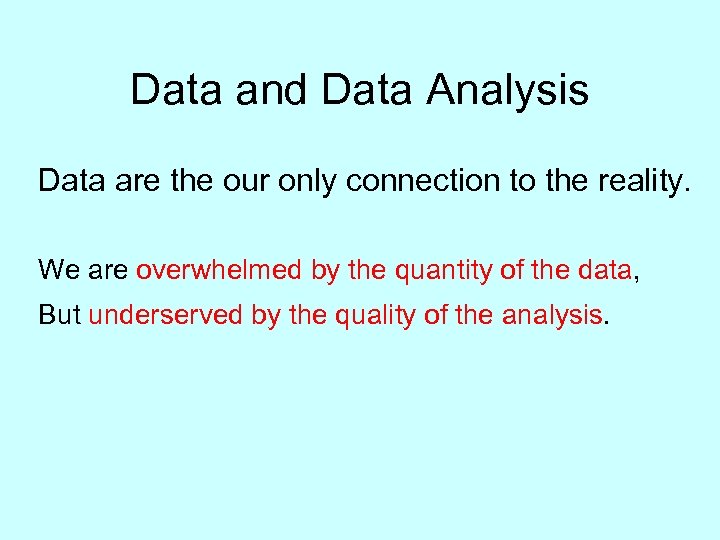 Data and Data Analysis

Data are the our only connection to the reality.

We are overwhelmed by the quantity of the data,
But underserved by the quality of the analysis.